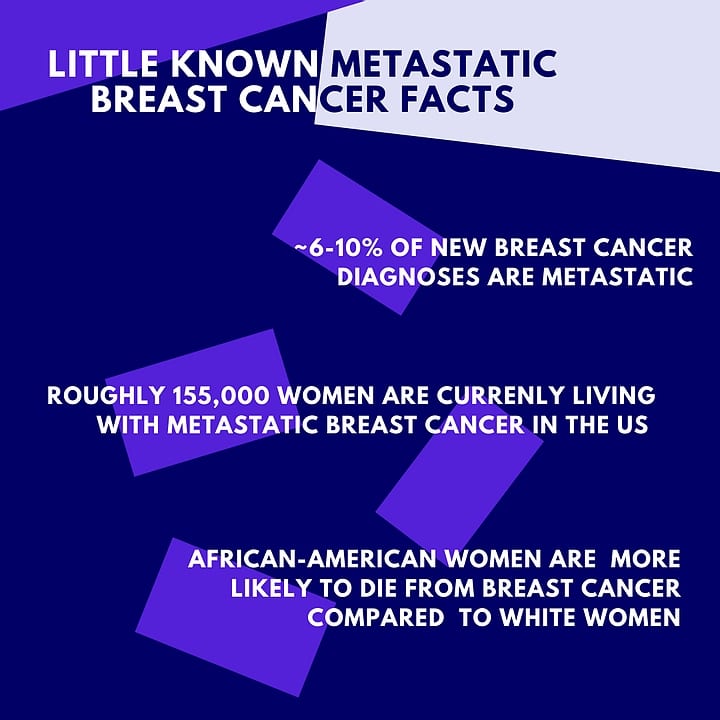 LITTLE KNOWN METASTATIC BREAST CANCER FACTS

~6-10% OF NEW BREAST CANCER DIAGNOSES ARE METASTATIC

ROUGHLY 155,000 WOMEN ARE CURRENLY LIVING WITH METASTATIC BREAST CANCER IN THE US

AFRICAN-AMERICAN WOMEN ARE  MORE LIKELY TO DIE FROM BREAST CANCER COMPARED  TO WHITE WOMEN